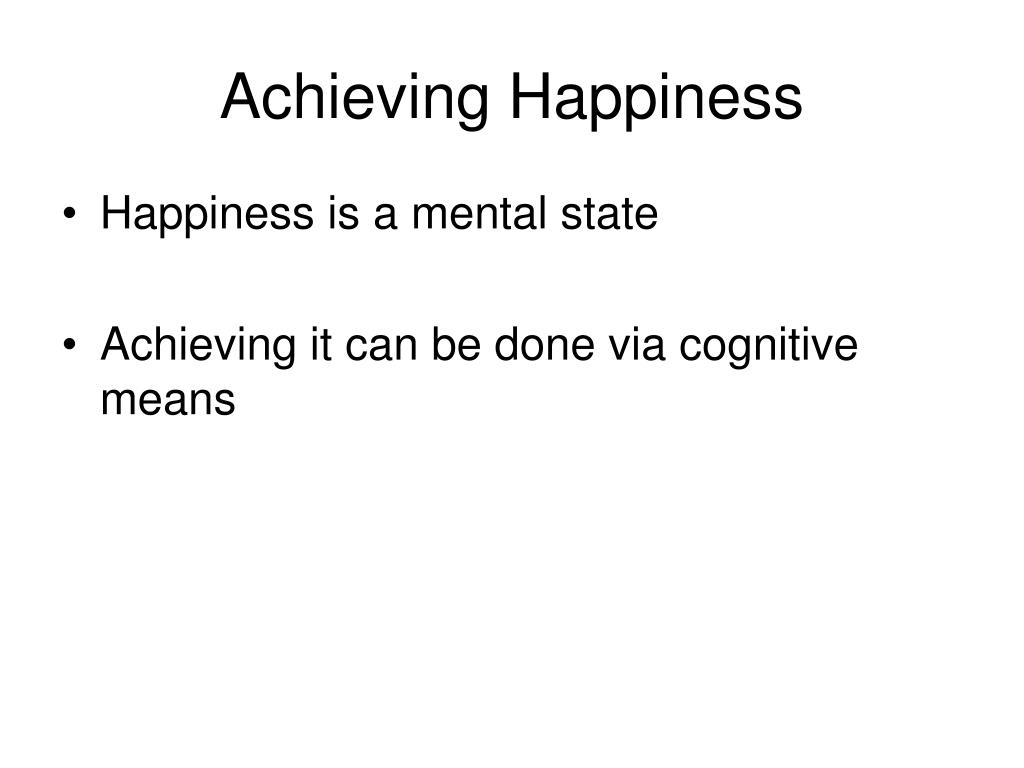 Achieving Happiness

• Happiness is a mental state

• Achieving it can be done via cognitive means